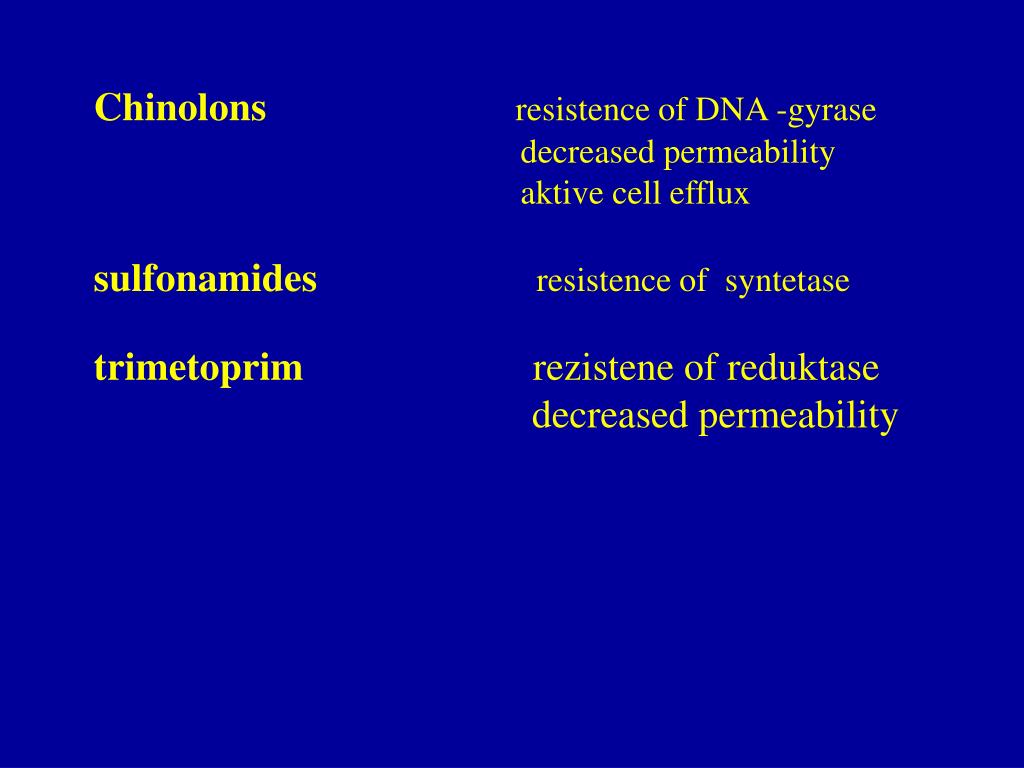 Chinolons resistence of DNA -gyrase
decreased permeability
aktive cell efflux

sulfonamides resistence of syntetase

trimetoprim rezistene of reduktase
decreased permeability